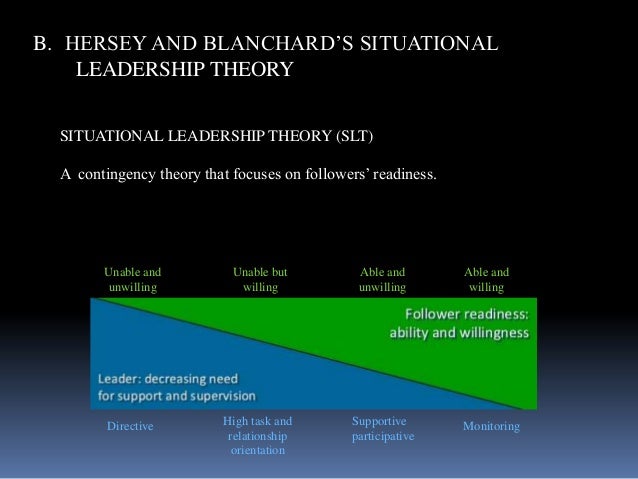 B. HERSEY AND BLANCHARD'S SITUATIONAL LEADERSHIP THEORY

SITUATIONAL LEADERSHIP THEORY (SLT)

A contingency theory that focuses on followers' readiness.

Unable and unwilling

Unable but willing

Able and unwilling

Able and willing

Follower readiness: ability and willingness

Leader: decreasing need for support and supervision

Directive

High task and relationship orientation

Supportive participative

Monitoring